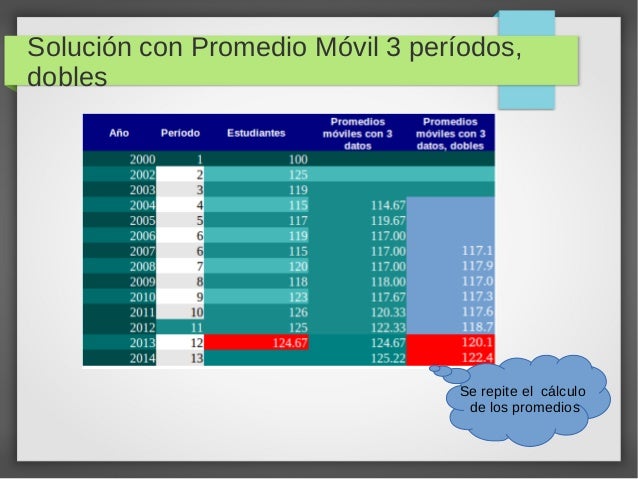 Solución con Promedio Móvil 3 períodos, dobles

| Año | Período | Estudiantes | Promedios móviles con 3 datos | Promedios móviles con 3 datos, dobles |
|---|---|---|---|---|
| 2000 | 1 | 100 | | |
| 2002 | 2 | 125 | | |
| 2003 | 3 | 119 | | |
| 2004 | 4 | 115 | 114.67 | |
| 2005 | 5 | 117 | 119.67 | |
| 2006 | 6 | 119 | 117.00 | |
| 2007 | 6 | 115 | 117.00 | 117.1 |
| 2008 | 7 | 120 | 117.00 | 117.9 |
| 2009 | 8 | 118 | 118.00 | 117.0 |
| 2010 | 9 | 123 | 117.67 | 117.3 |
| 2011 | 10 | 126 | 120.33 | 117.6 |
| 2012 | 11 | 125 | 122.33 | 118.7 |
| 2013 | 12 | 124.67 | 124.67 | 120.1 |
| 2014 | 13 | | 125.22 | 122.4 |

Se repite el cálculo de los promedios